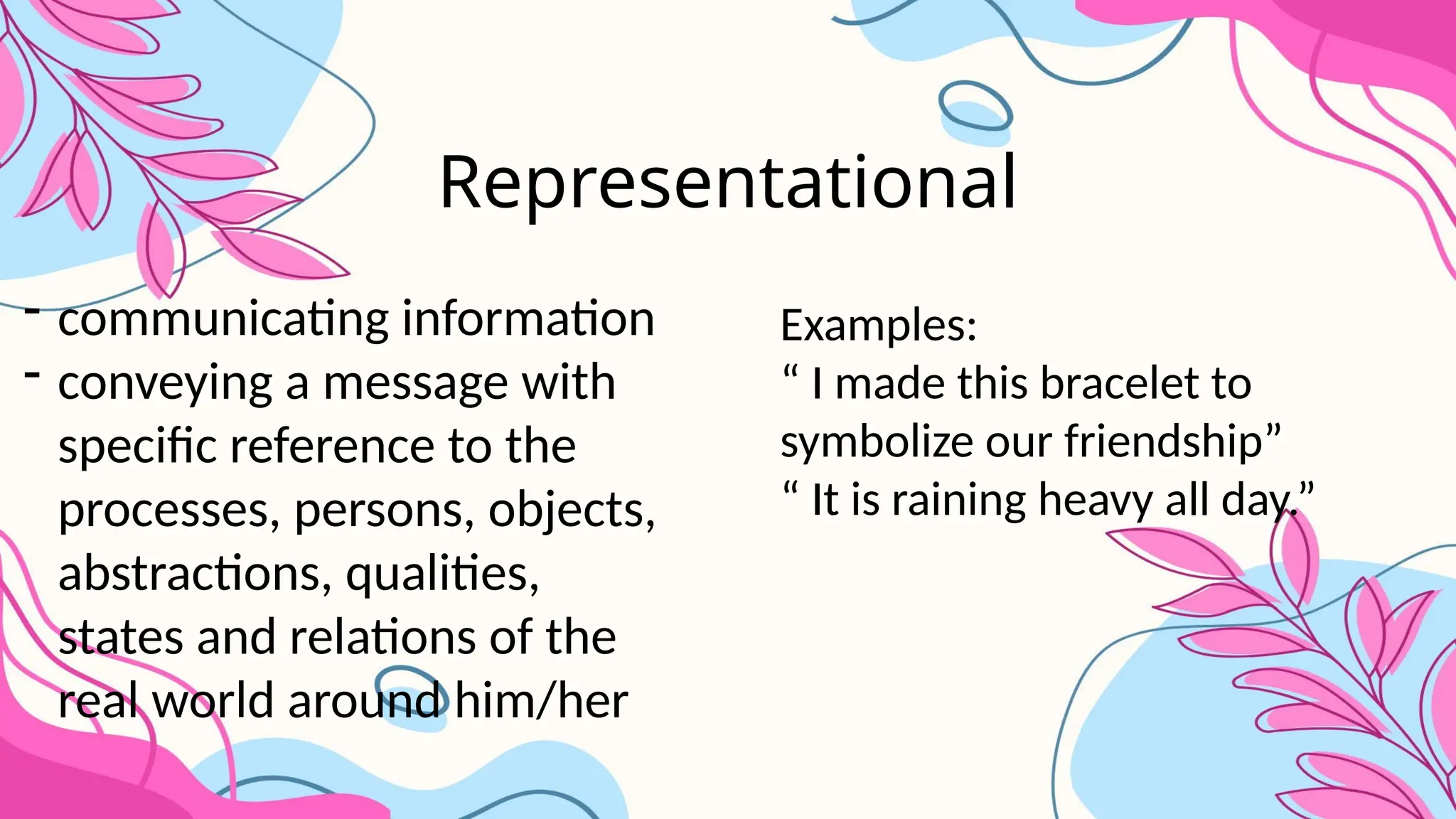 Representational

- communicating information
- conveying a message with specific reference to the processes, persons, objects, abstractions, qualities, states and relations of the real world around him/her

Examples:
“ I made this bracelet to symbolize our friendship”
“ It is raining heavy all day.”